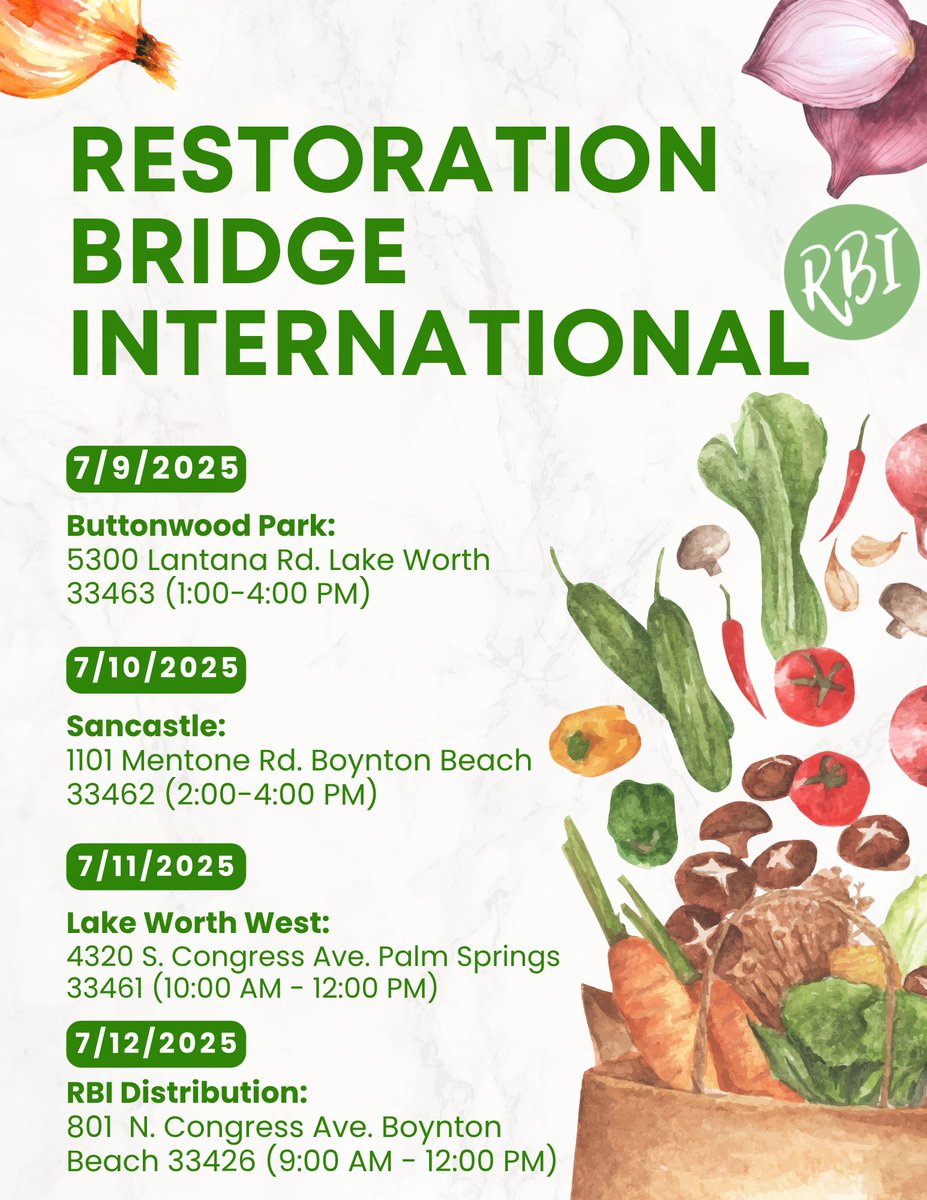 RESTORATION BRIDGE INTERNATIONAL

RBI

7/9/2025

Buttonwood Park:
5300 Lantana Rd. Lake Worth 33463 (1:00-4:00 PM)

7/10/2025

Sancastle:
1101 Mentone Rd. Boynton Beach 33462 (2:00-4:00 PM)

7/11/2025

Lake Worth West:
4320 S. Congress Ave. Palm Springs 33461 (10:00 AM - 12:00 PM)

7/12/2025

RBI Distribution:
801 N. Congress Ave. Boynton Beach 33426 (9:00 AM - 12:00 PM)